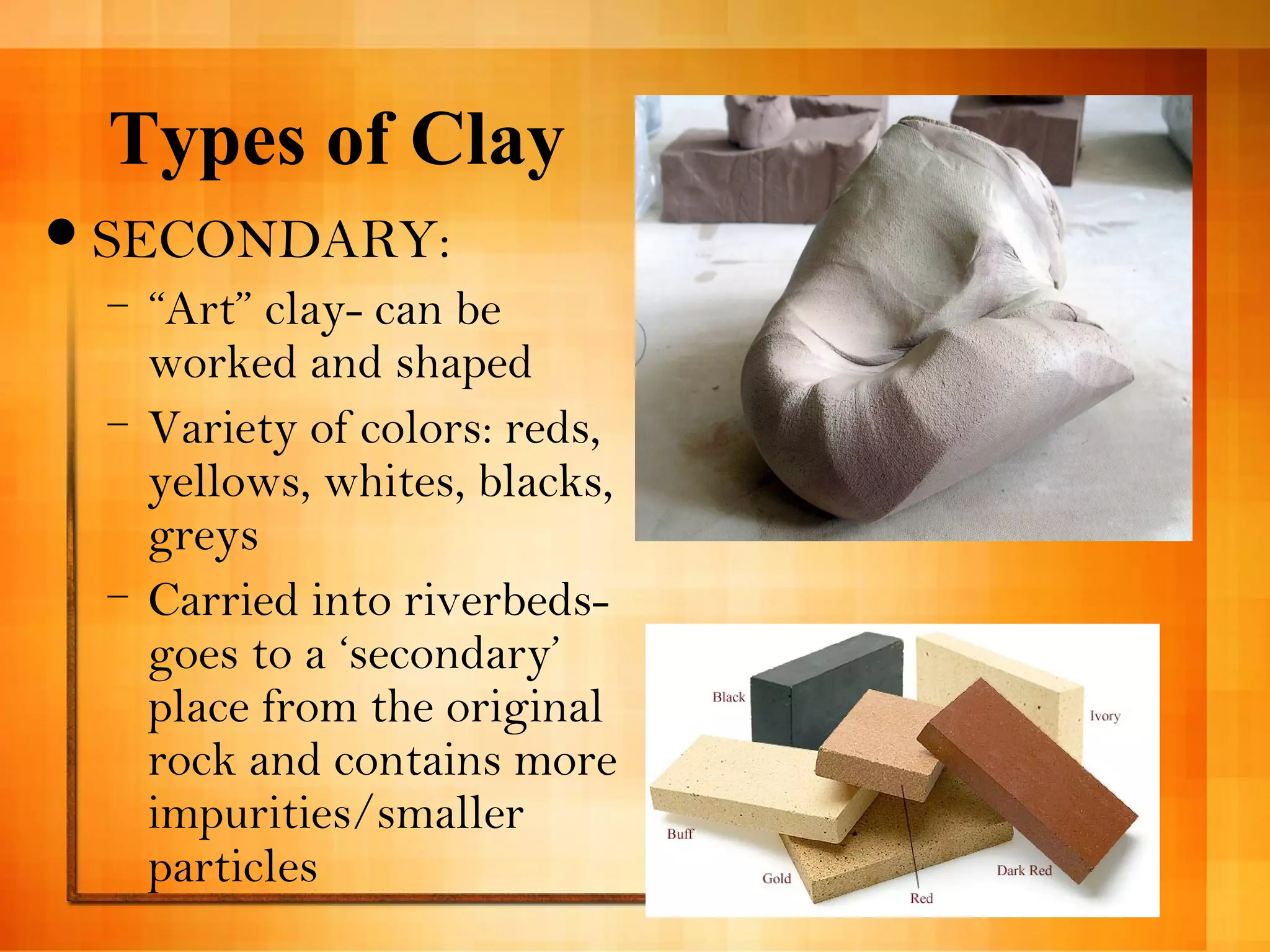 Types of Clay

• SECONDARY:
– “Art” clay- can be worked and shaped
– Variety of colors: reds, yellows, whites, blacks, greys
– Carried into riverbeds- goes to a ‘secondary’ place from the original rock and contains more impurities/smaller particles

Black
Ivory
Buff
Gold
Red
Dark Red